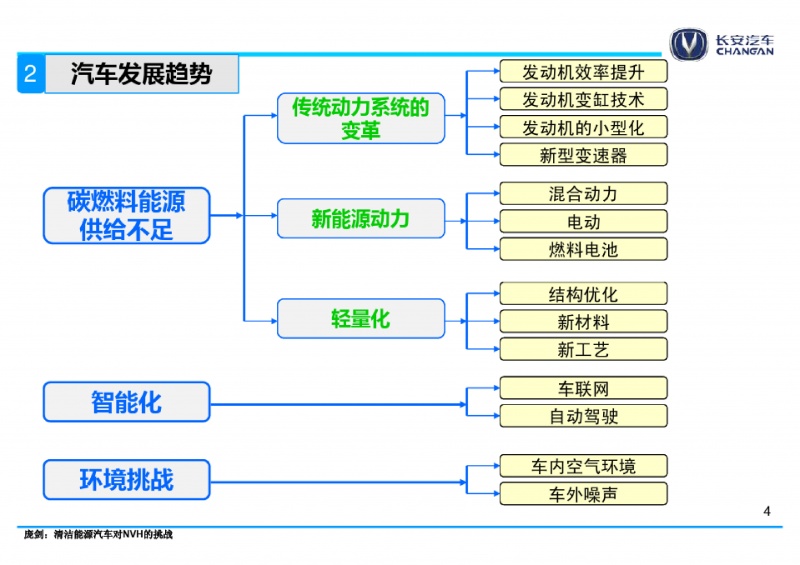 长安汽车
CHANGAN

2 汽车发展趋势

碳燃料能源供给不足

传统动力系统的变革

发动机效率提升
发动机变缸技术
发动机的小型化
新型变速器

新能源动力

混合动力
电动
燃料电池

轻量化

结构优化
新材料
新工艺

智能化

车联网
自动驾驶

环境挑战

车内空气环境
车外噪声

4

庞剑：清洁能源汽车对NVH的挑战